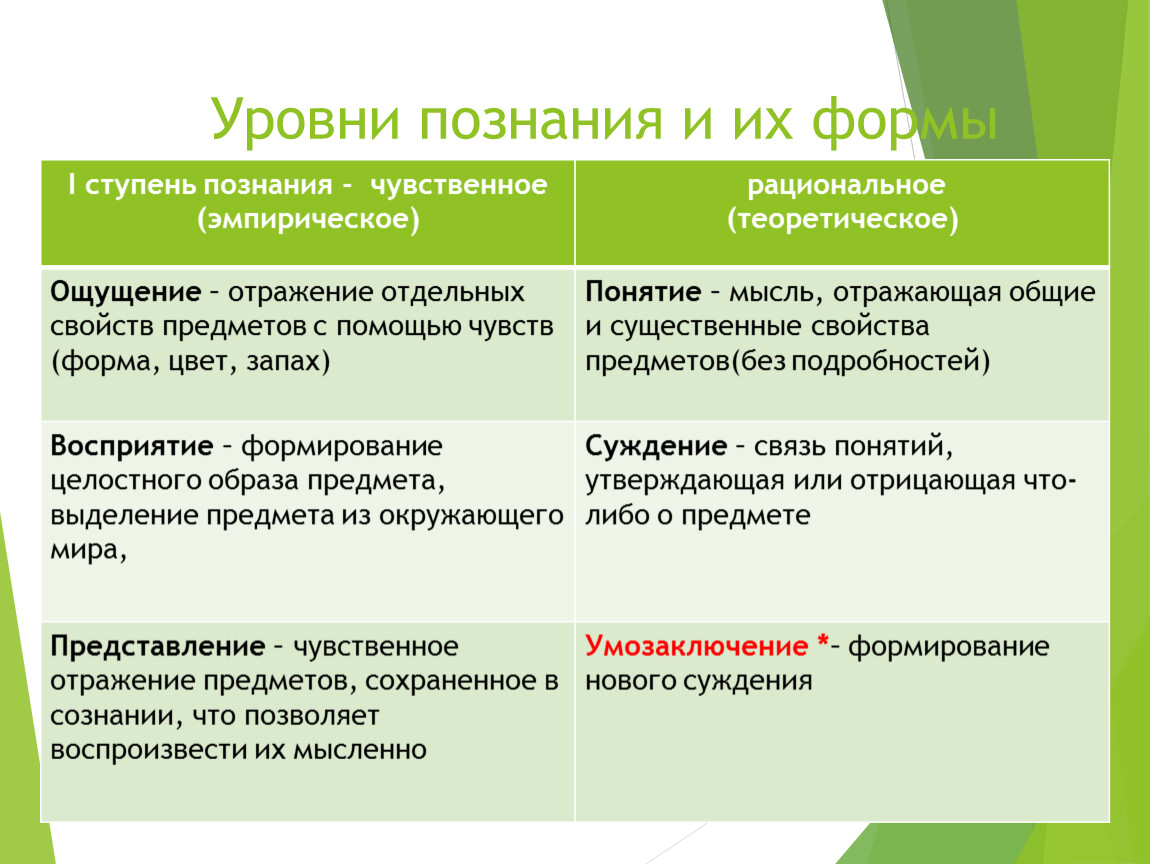 Уровни познания и их формы

| I ступень познания - чувственное (эмпирическое) | рациональное (теоретическое) |
|---|---|
| **Ощущение** – отражение отдельных свойств предметов с помощью чувств (форма, цвет, запах) | **Понятие** – мысль, отражающая общие и существенные свойства предметов(без подробностей) |
| **Восприятие** – формирование целостного образа предмета, выделение предмета из окружающего мира, | **Суждение** – связь понятий, утверждающая или отрицающая что-либо о предмете |
| **Представление** – чувственное отражение предметов, сохраненное в сознании, что позволяет воспроизвести их мысленно | **Умозаключение \***– формирование нового суждения |